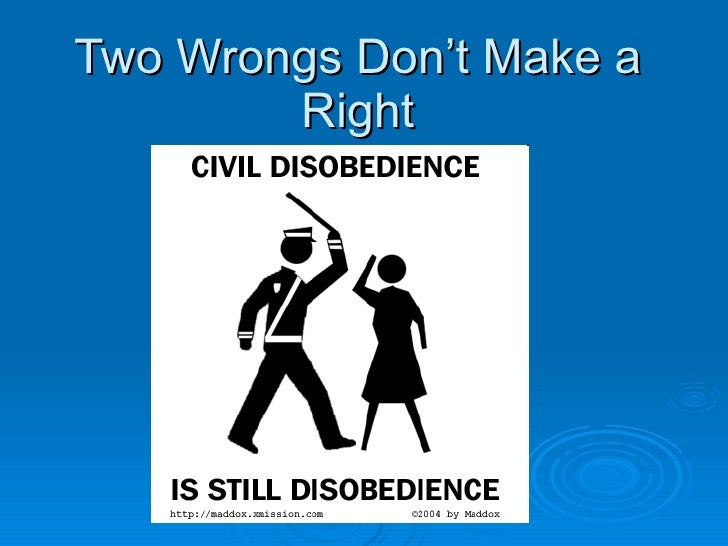 Two Wrongs Don't Make a Right

CIVIL DISOBEDIENCE

IS STILL DISOBEDIENCE

http://maddox.xmission.com ©2004 by Maddox